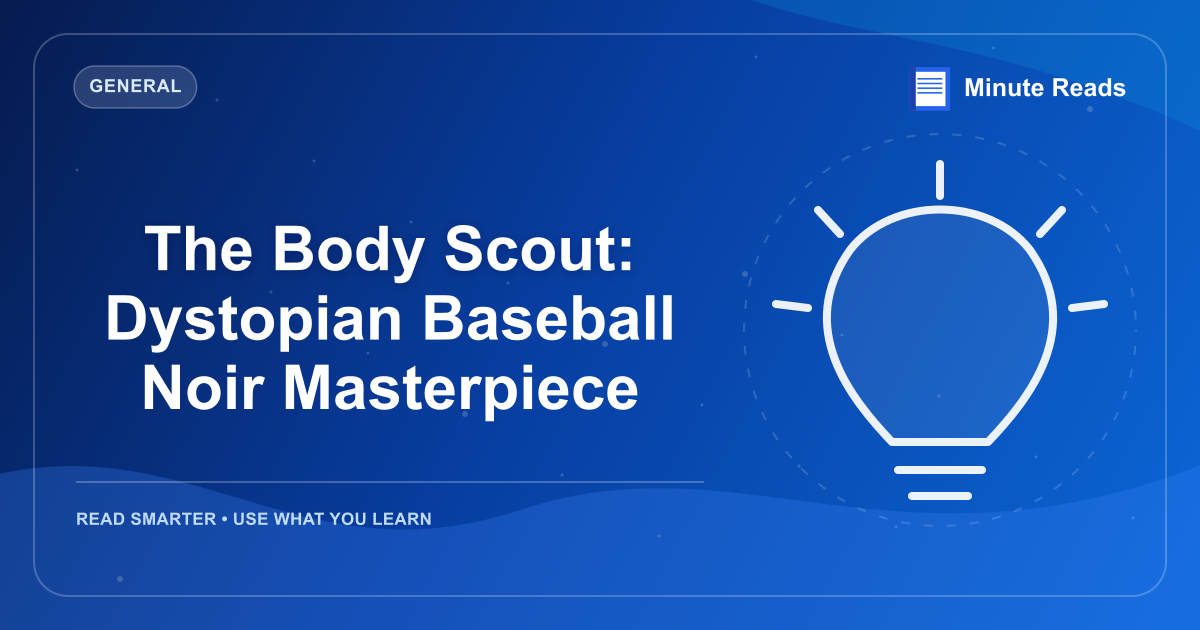 GENERAL

Minute Reads

The Body Scout: Dystopian Baseball Noir Masterpiece

READ SMARTER • USE WHAT YOU LEARN